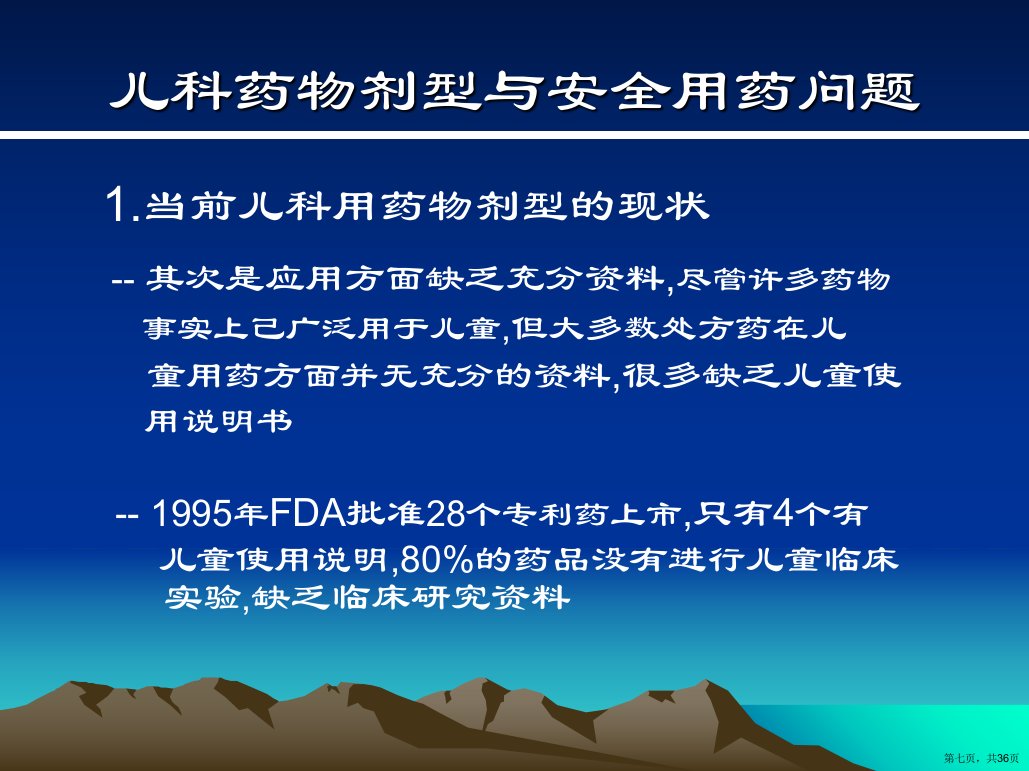 儿科药物剂型与安全用药问题

1.当前儿科用药物剂型的现状

-- 其次是应用方面缺乏充分资料,尽管许多药物事实上已广泛用于儿童,但大多数处方药在儿童用药方面并无充分的资料,很多缺乏儿童使用说明书

-- 1995年FDA批准28个专利药上市,只有4个有儿童使用说明,80%的药品没有进行儿童临床实验,缺乏临床研究资料

第七页，共36页